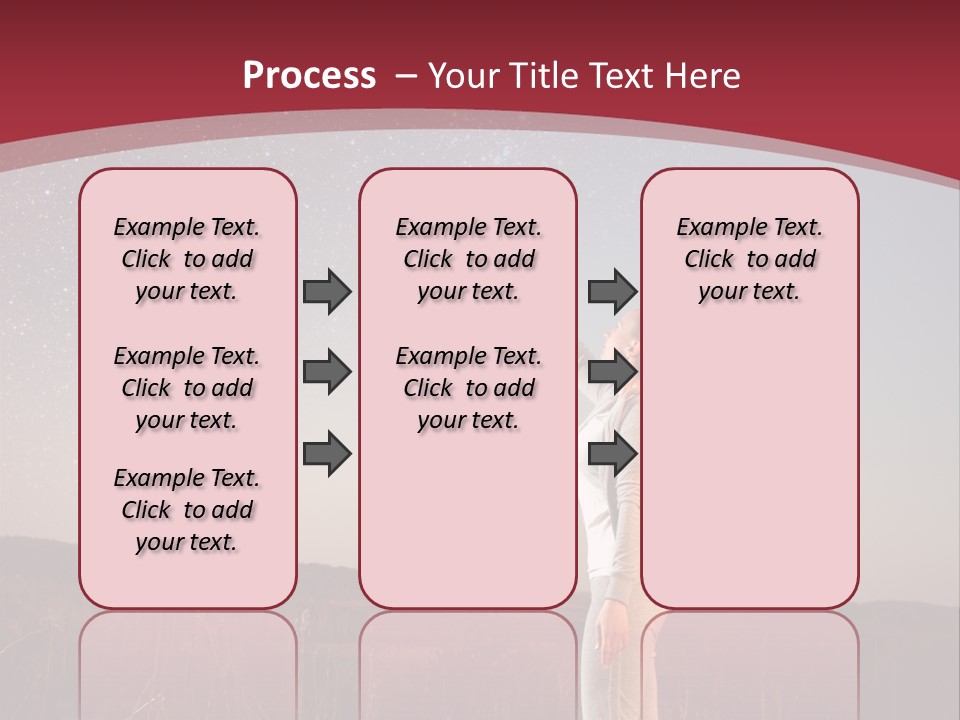 Process – Your Title Text Here

Example Text. Click to add your text.

Example Text. Click to add your text.

Example Text. Click to add your text.

Example Text. Click to add your text.

Example Text. Click to add your text.

Example Text. Click to add your text.